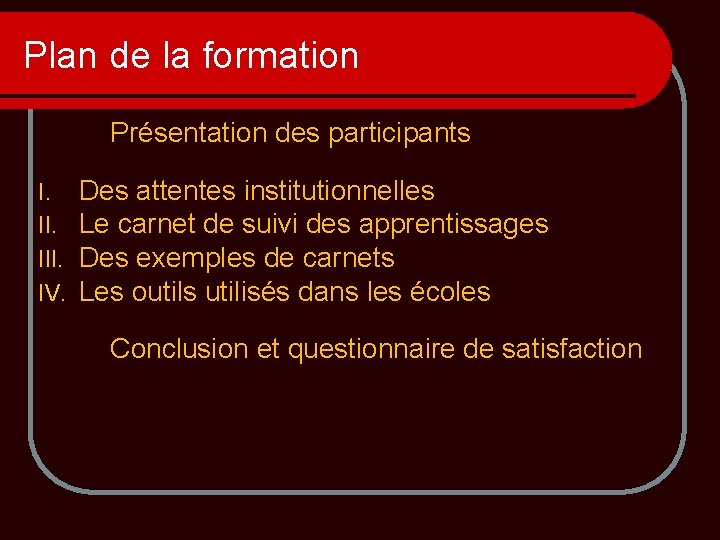 Plan de la formation

Présentation des participants

I. Des attentes institutionnelles
II. Le carnet de suivi des apprentissages
III. Des exemples de carnets
IV. Les outils utilisés dans les écoles

Conclusion et questionnaire de satisfaction